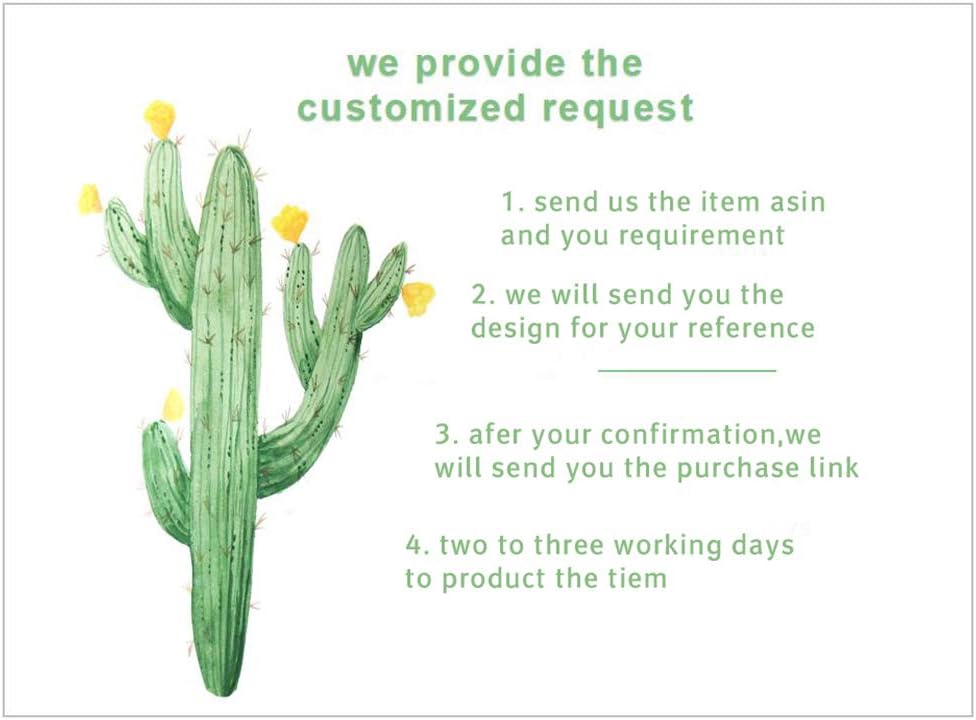 we provide the customized request

1. send us the item asin and you requirement

2. we will send you the design for your reference

3. afer your confirmation,we will send you the purchase link

4. two to three working days to product the tiem